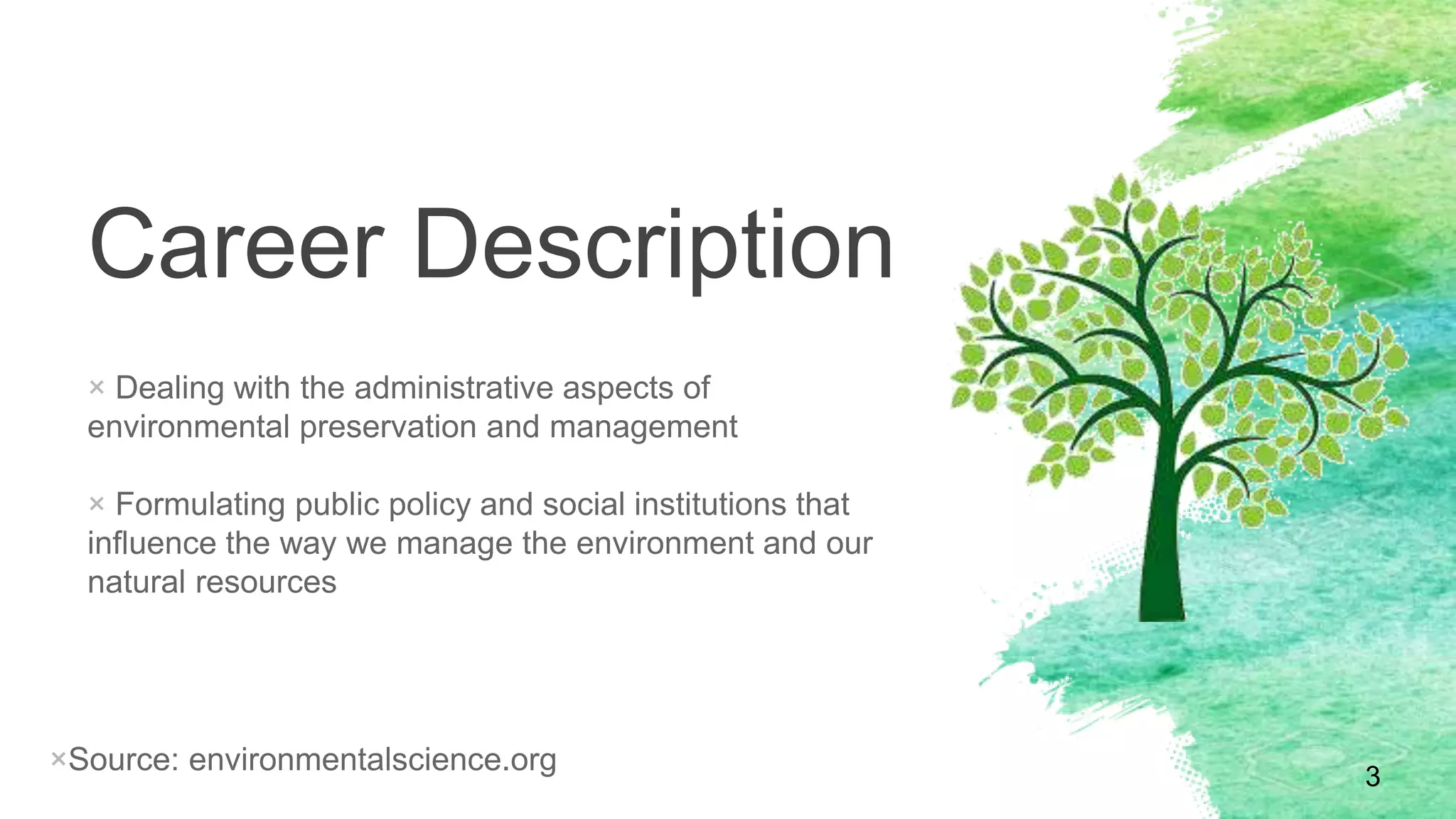 Career Description

× Dealing with the administrative aspects of environmental preservation and management

× Formulating public policy and social institutions that influence the way we manage the environment and our natural resources

×Source: environmentalscience.org

3